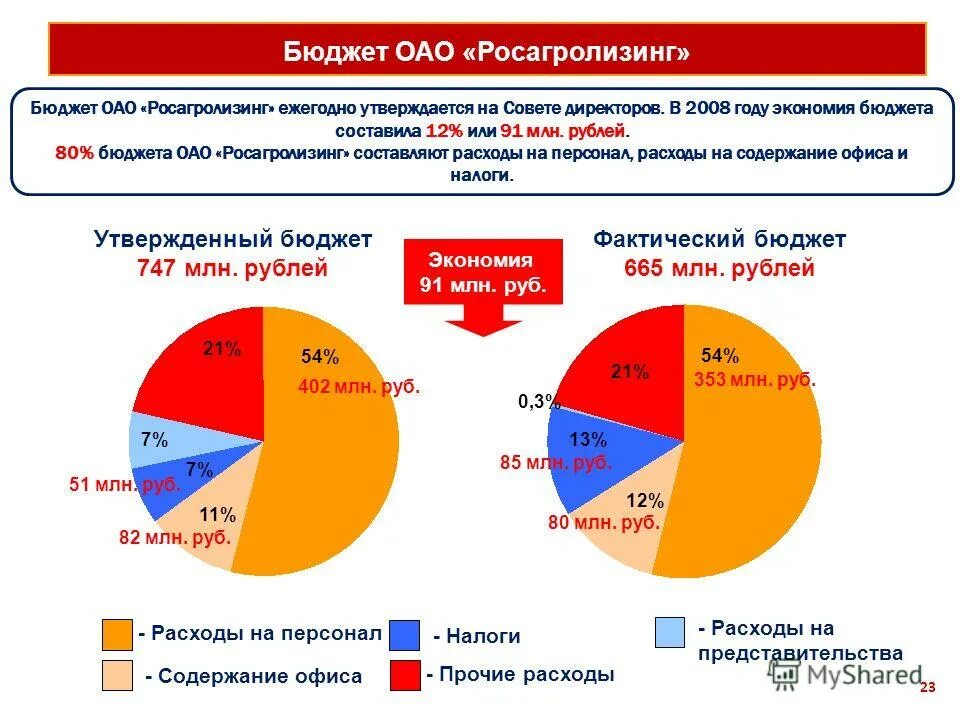 Бюджет ОАО «Росагролизинг»

Бюджет ОАО «Росагролизинг» ежегодно утверждается на Совете директоров. В 2008 году экономия бюджета составила 12% или 91 млн. рублей.
80% бюджета ОАО «Росагролизинг» составляют расходы на персонал, расходы на содержание офиса и налоги.

Утвержденный бюджет
747 млн. рублей

Экономия
91 млн. руб.

Фактический бюджет
665 млн. рублей

21%
54%
402 млн. руб.
7%
7%
51 млн. руб.
11%
82 млн. руб.

21%
54%
353 млн. руб.
0,3%
13%
85 млн. руб.
12%
80 млн. руб.

- Расходы на персонал
- Налоги
- Расходы на представительства
- Содержание офиса
- Прочие расходы

MyShared

23